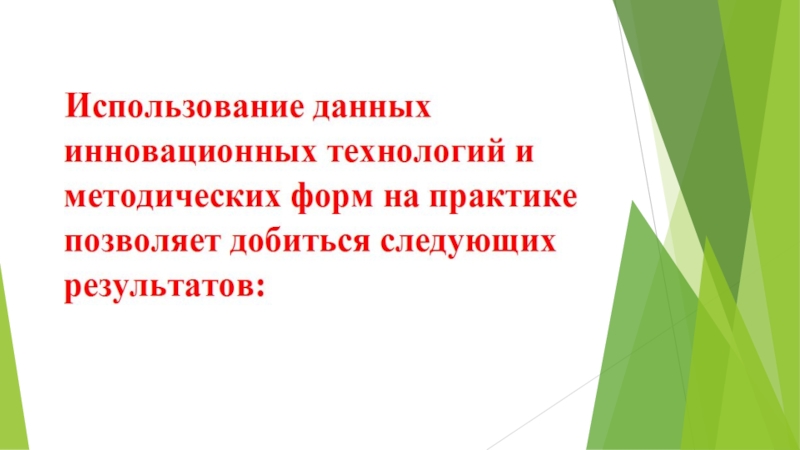 Использование данных инновационных технологий и методических форм на практике позволяет добиться следующих результатов: